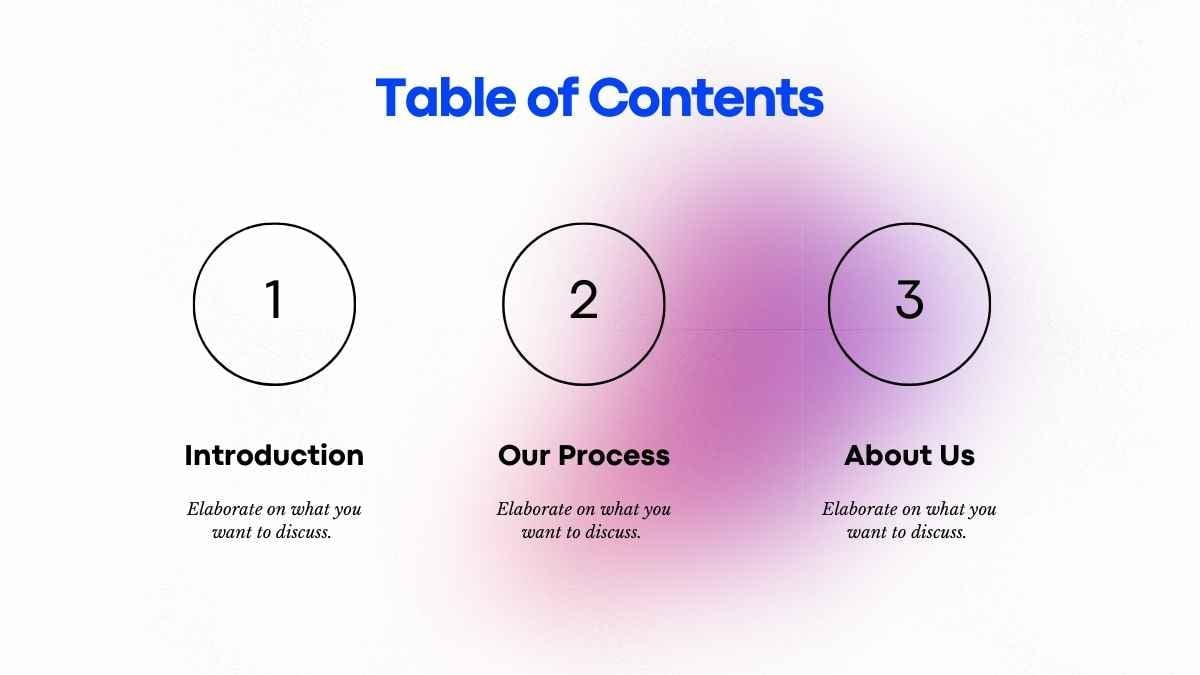 Table of Contents

1

Introduction

Elaborate on what you want to discuss.

2

Our Process

Elaborate on what you want to discuss.

3

About Us

Elaborate on what you want to discuss.